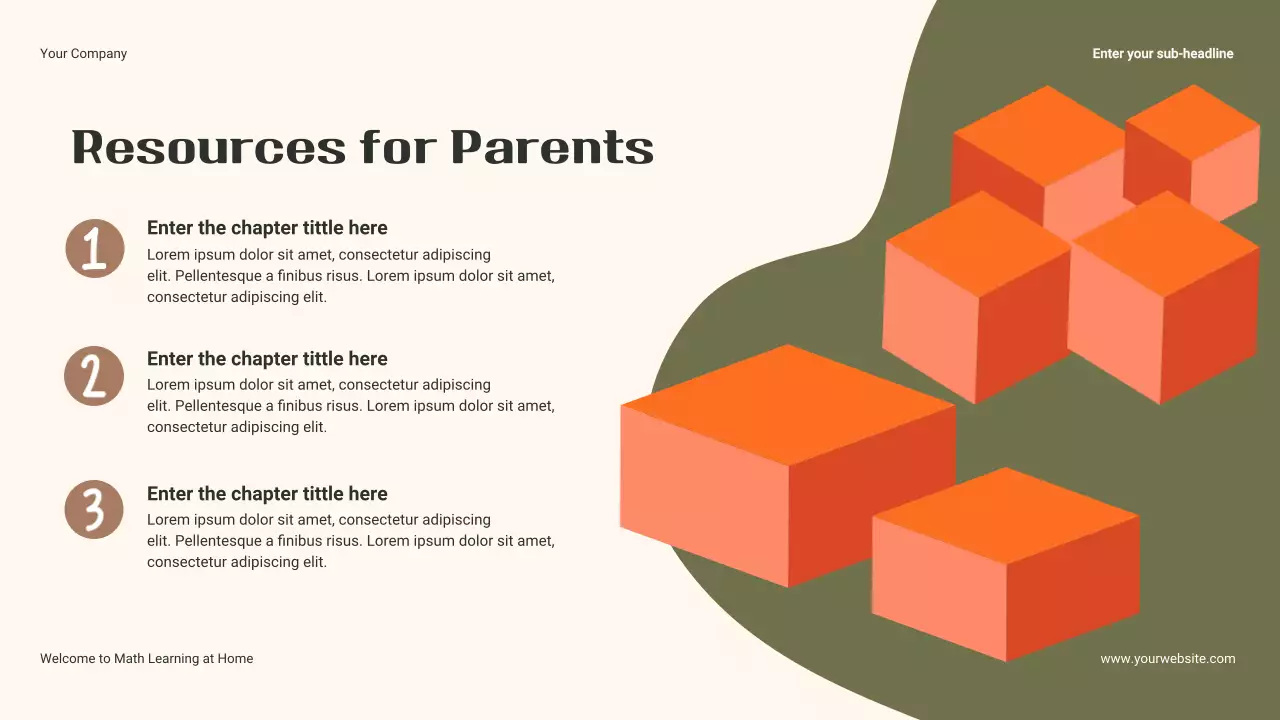 Your Company

Enter your sub-headline

Resources for Parents

1

Enter the chapter tittle here

Lorem ipsum dolor sit amet, consectetur adipiscing elit. Pellentesque a finibus risus. Lorem ipsum dolor sit amet, consectetur adipiscing elit.

2

Enter the chapter tittle here

Lorem ipsum dolor sit amet, consectetur adipiscing elit. Pellentesque a finibus risus. Lorem ipsum dolor sit amet, consectetur adipiscing elit.

3

Enter the chapter tittle here

Lorem ipsum dolor sit amet, consectetur adipiscing elit. Pellentesque a finibus risus. Lorem ipsum dolor sit amet, consectetur adipiscing elit.

Welcome to Math Learning at Home

www.yourwebsite.com